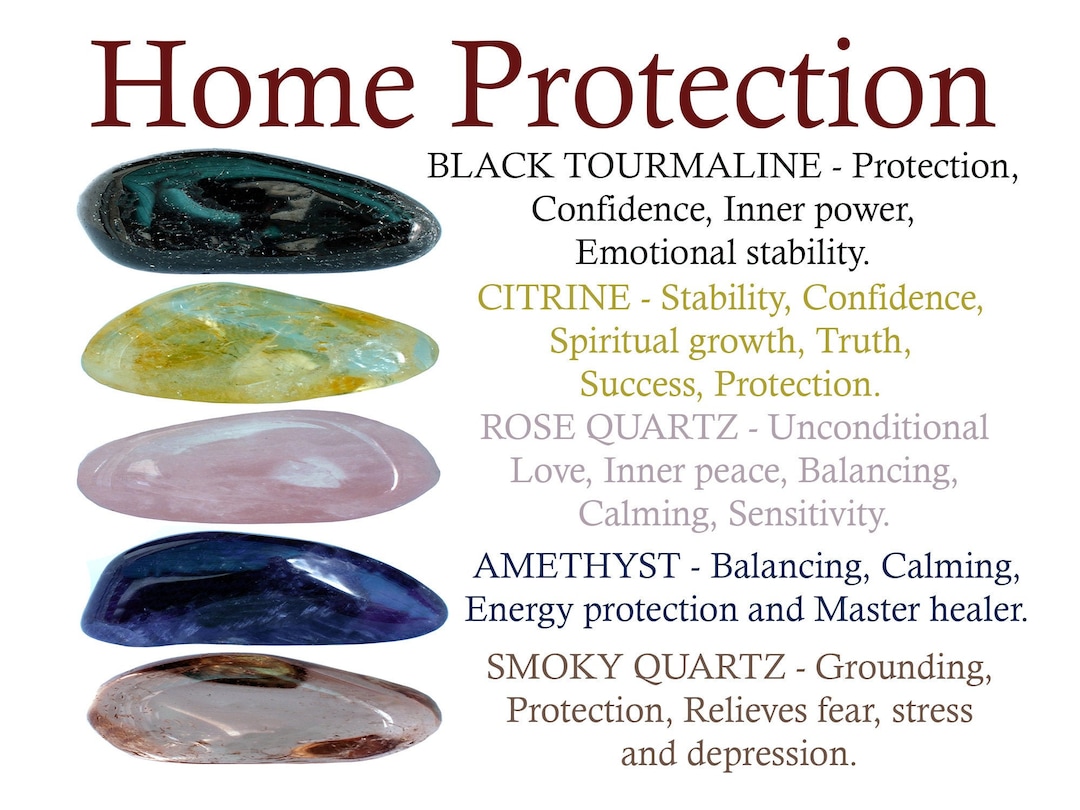 Home Protection

BLACK TOURMALINE - Protection, Confidence, Inner power, Emotional stability.

CITRINE - Stability, Confidence, Spiritual growth, Truth, Success, Protection.

ROSE QUARTZ - Unconditional Love, Inner peace, Balancing, Calming, Sensitivity.

AMETHYST - Balancing, Calming, Energy protection and Master healer.

SMOKY QUARTZ - Grounding, Protection, Relieves fear, stress and depression.